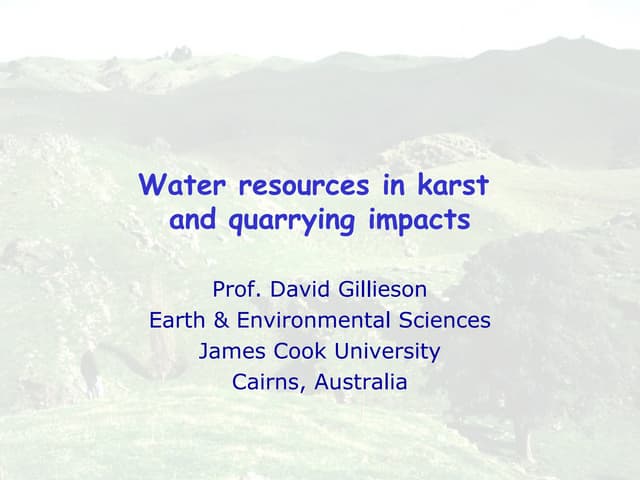 Water resources in karst and quarrying impacts

Prof. David Gillieson
Earth & Environmental Sciences
James Cook University
Cairns, Australia